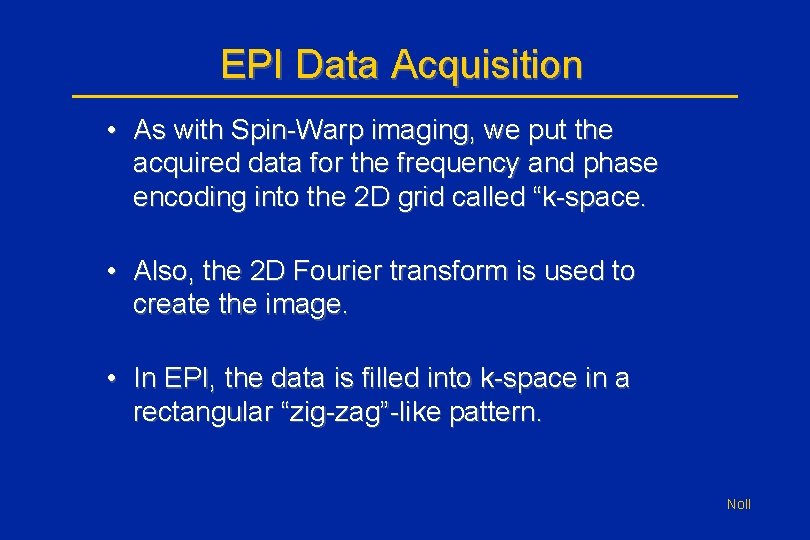 EPI Data Acquisition

• As with Spin-Warp imaging, we put the acquired data for the frequency and phase encoding into the 2D grid called “k-space.

• Also, the 2D Fourier transform is used to create the image.

• In EPI, the data is filled into k-space in a rectangular “zig-zag”-like pattern.

Noll